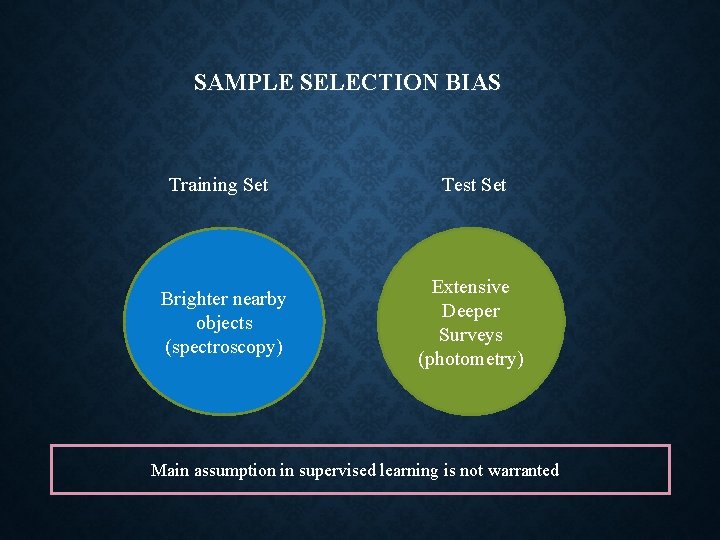 SAMPLE SELECTION BIAS

Training Set

Test Set

Brighter nearby objects (spectroscopy)

Extensive Deeper Surveys (photometry)

Main assumption in supervised learning is not warranted